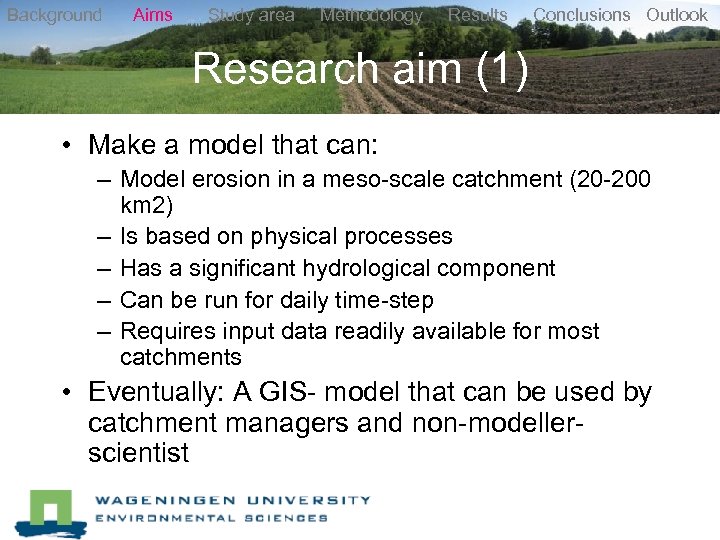 Background Aims Study area Methodology Results Conclusions Outlook

Research aim (1)

• Make a model that can:
– Model erosion in a meso-scale catchment (20-200 km2)
– Is based on physical processes
– Has a significant hydrological component
– Can be run for daily time-step
– Requires input data readily available for most catchments
• Eventually: A GIS- model that can be used by catchment managers and non-modeller-scientist

WAGENINGEN UNIVERSITY
ENVIRONMENTAL SCIENCES